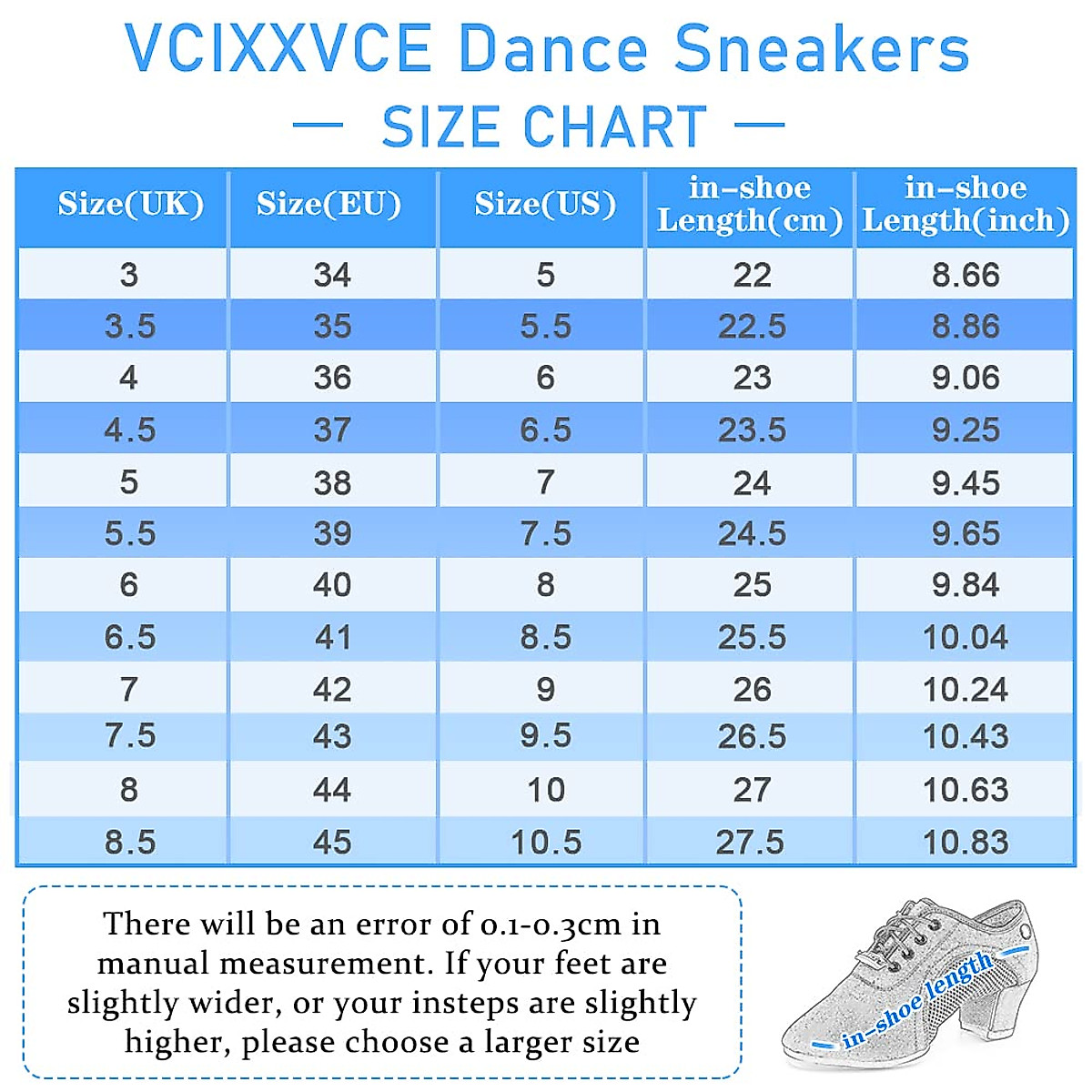 VCIXXVCE Dance Sneakers

— SIZE CHART —

| Size(UK) | Size(EU) | Size(US) | in-shoe Length(cm) | in-shoe Length(inch) |
|---|---|---|---|---|
| 3 | 34 | 5 | 22 | 8.66 |
| 3.5 | 35 | 5.5 | 22.5 | 8.86 |
| 4 | 36 | 6 | 23 | 9.06 |
| 4.5 | 37 | 6.5 | 23.5 | 9.25 |
| 5 | 38 | 7 | 24 | 9.45 |
| 5.5 | 39 | 7.5 | 24.5 | 9.65 |
| 6 | 40 | 8 | 25 | 9.84 |
| 6.5 | 41 | 8.5 | 25.5 | 10.04 |
| 7 | 42 | 9 | 26 | 10.24 |
| 7.5 | 43 | 9.5 | 26.5 | 10.43 |
| 8 | 44 | 10 | 27 | 10.63 |
| 8.5 | 45 | 10.5 | 27.5 | 10.83 |

There will be an error of 0.1-0.3cm in manual measurement. If your feet are slightly wider, or your insteps are slightly higher, please choose a larger size

in-shoe length